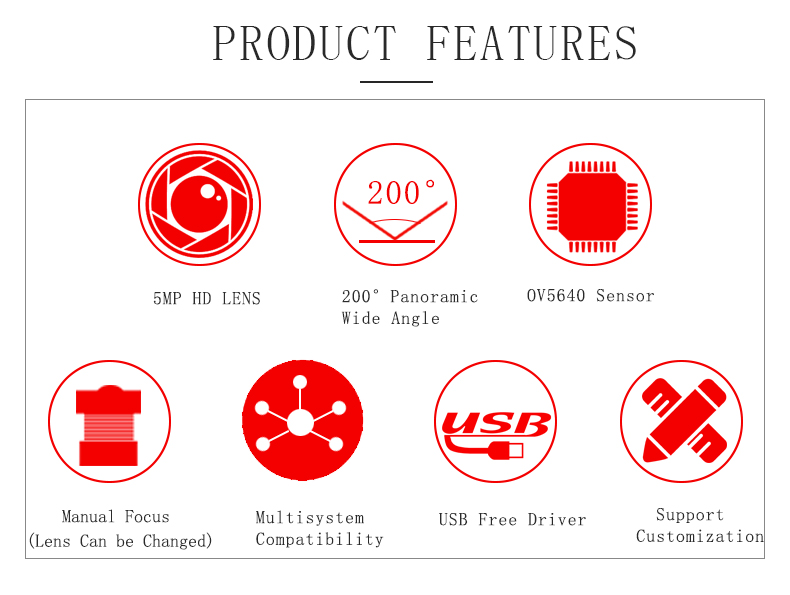 PRODUCT FEATURES

200°

5MP HD LENS

200° Panoramic Wide Angle

OV5640 Sensor

USB

Manual Focus (Lens Can be Changed)

Multisystem Compatibility

USB Free Driver

Support Customization